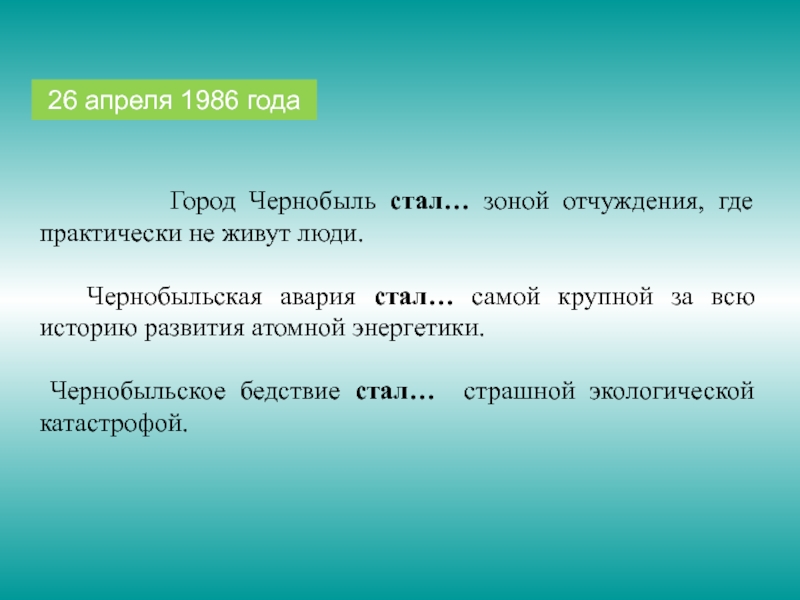 26 апреля 1986 года

Город Чернобыль стал… зоной отчуждения, где практически не живут люди.

Чернобыльская авария стал… самой крупной за всю историю развития атомной энергетики.

Чернобыльское бедствие стал… страшной экологической катастрофой.